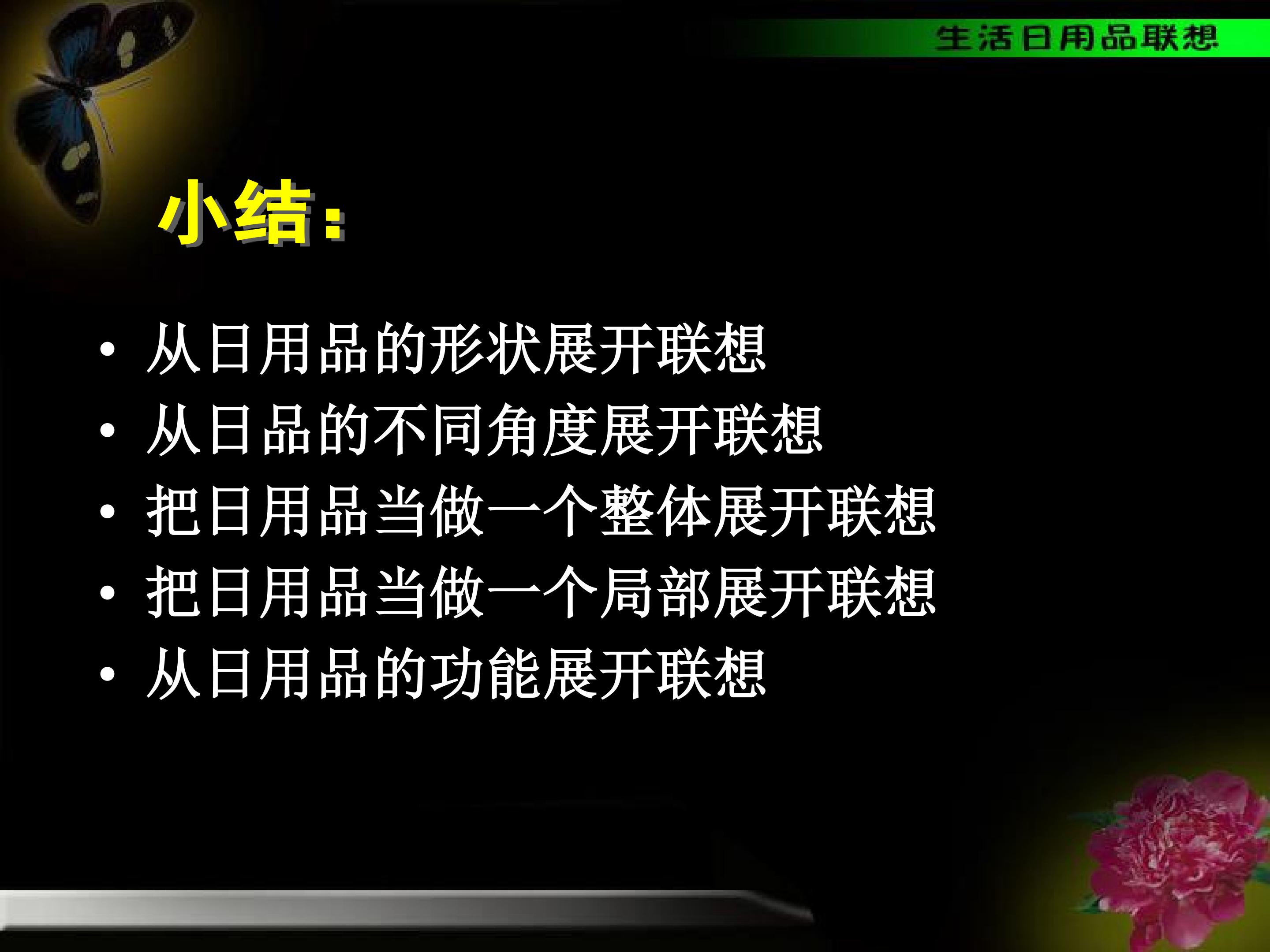 生活日用品联想

小结：

• 从日用品的形状展开联想
• 从日品的不同角度展开联想
• 把日用品当做一个整体展开联想
• 把日用品当做一个局部展开联想
• 从日用品的功能展开联想